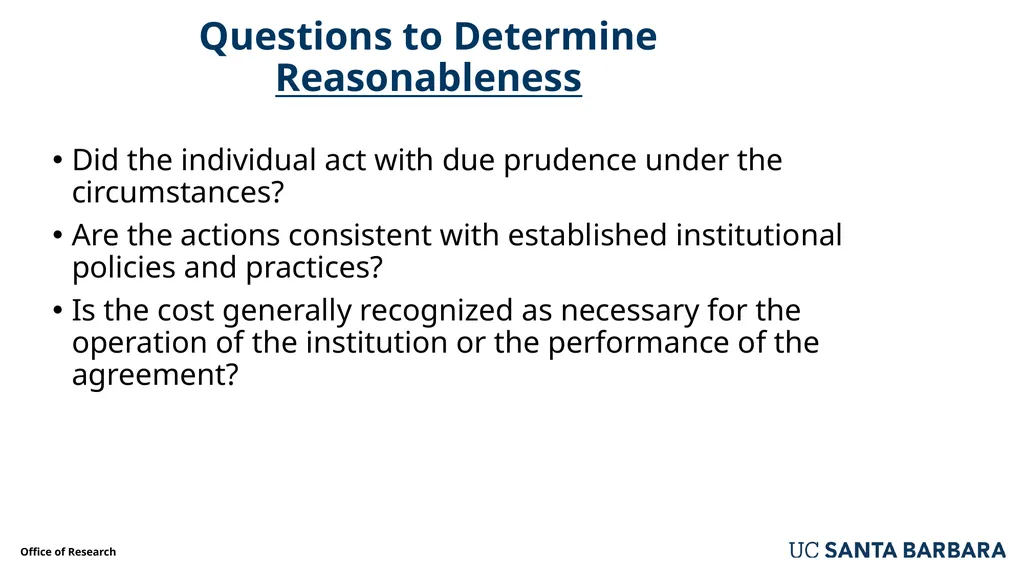 Questions to Determine Reasonableness

• Did the individual act with due prudence under the circumstances?
• Are the actions consistent with established institutional policies and practices?
• Is the cost generally recognized as necessary for the operation of the institution or the performance of the agreement?

Office of Research

UC SANTA BARBARA